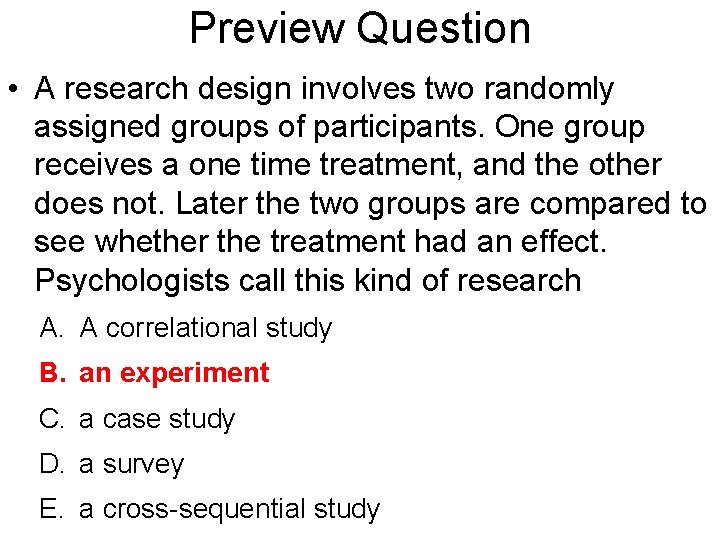 Preview Question

• A research design involves two randomly assigned groups of participants. One group receives a one time treatment, and the other does not. Later the two groups are compared to see whether the treatment had an effect. Psychologists call this kind of research

A. A correlational study
B. an experiment
C. a case study
D. a survey
E. a cross-sequential study